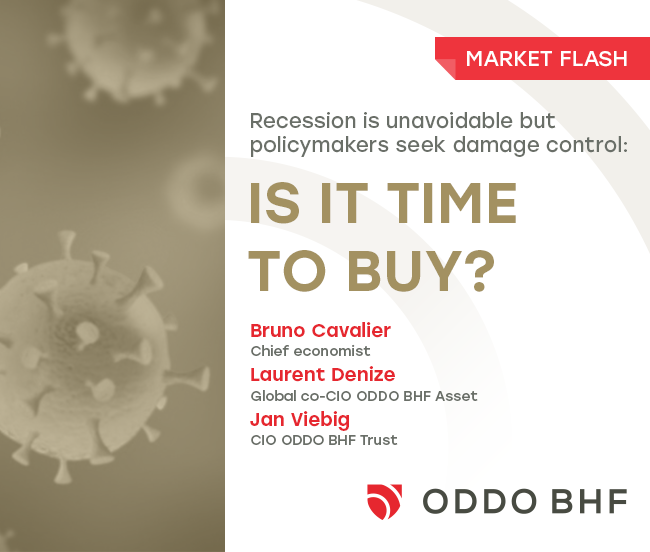 MARKET FLASH

Recession is unavoidable but policymakers seek damage control:

IS IT TIME TO BUY?

Bruno Cavalier
Chief economist

Laurent Denize
Global co-CIO ODDO BHF Asset

Jan Viebig
CIO ODDO BHF Trust

ODDO BHF